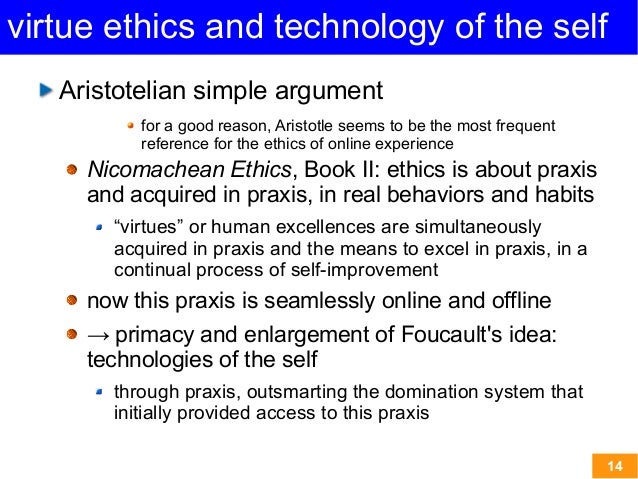 virtue ethics and technology of the self

Aristotelian simple argument

for a good reason, Aristotle seems to be the most frequent reference for the ethics of online experience

Nicomachean Ethics, Book II: ethics is about praxis and acquired in praxis, in real behaviors and habits

“virtues” or human excellences are simultaneously acquired in praxis and the means to excel in praxis, in a continual process of self-improvement

now this praxis is seamlessly online and offline

→ primacy and enlargement of Foucault's idea: technologies of the self

through praxis, outsmarting the domination system that initially provided access to this praxis

14